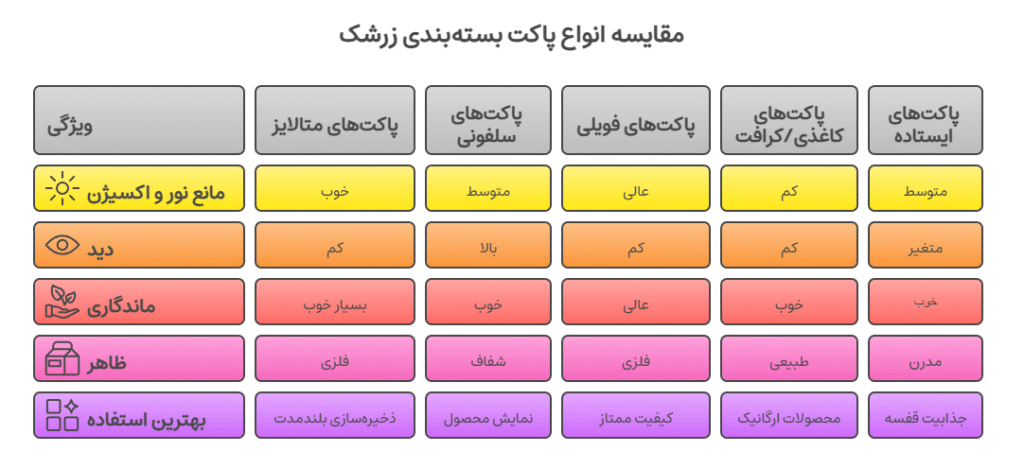 مقایسه انواع پاکت بسته‌بندی زرشک

| ویژگی | پاکت‌های متالایز | پاکت‌های سلفونی | پاکت‌های فویلی | پاکت‌های کاغذی/کرافت | پاکت‌های ایستاده |
|---|---|---|---|---|---|
| مانع نور و اکسیژن | خوب | متوسط | عالی | کم | متوسط |
| دید | کم | بالا | کم | کم | متغیر |
| ماندگاری | بسیار خوب | خوب | عالی | خوب | خوب |
| ظاهر | فلزی | شفاف | فلزی | طبیعی | مدرن |
| بهترین استفاده | ذخیره‌سازی بلندمدت | نمایش محصول | کیفیت ممتاز | محصولات ارگانیک | جذابیت قفسه |